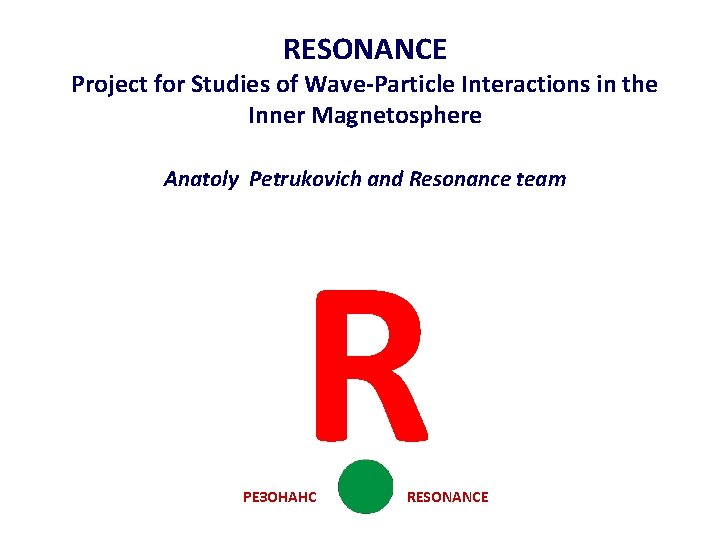 RESONANCE
Project for Studies of Wave-Particle Interactions in the Inner Magnetosphere

Anatoly Petrukovich and Resonance team

R

РЕЗОНАНС RESONANCE